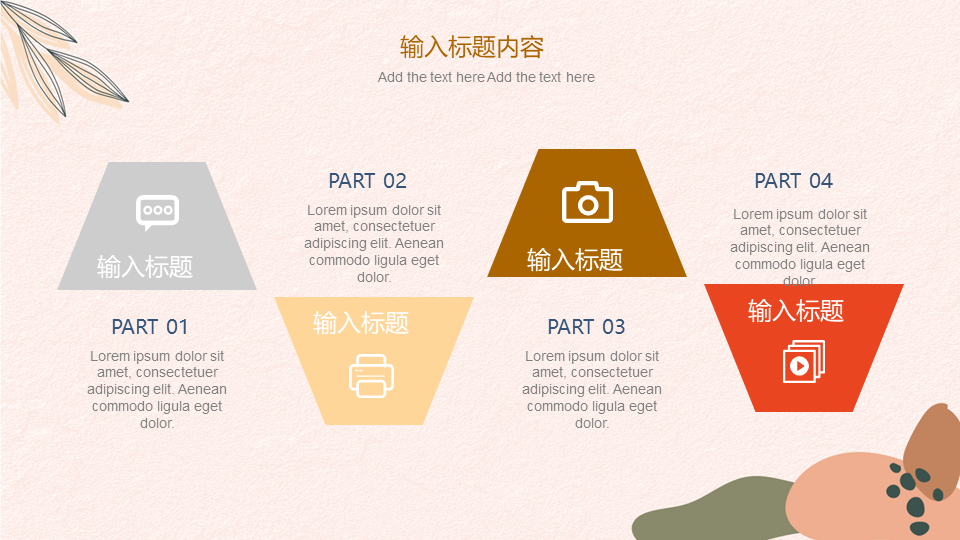 输入标题内容

Add the text here Add the text here

输入标题

PART 01

Lorem ipsum dolor sit amet, consectetuer adipiscing elit. Aenean commodo ligula eget dolor.

PART 02

Lorem ipsum dolor sit amet, consectetuer adipiscing elit. Aenean commodo ligula eget dolor.

输入标题

输入标题

PART 03

Lorem ipsum dolor sit amet, consectetuer adipiscing elit. Aenean commodo ligula eget dolor.

PART 04

Lorem ipsum dolor sit amet, consectetuer adipiscing elit. Aenean commodo ligula eget dolor.

输入标题